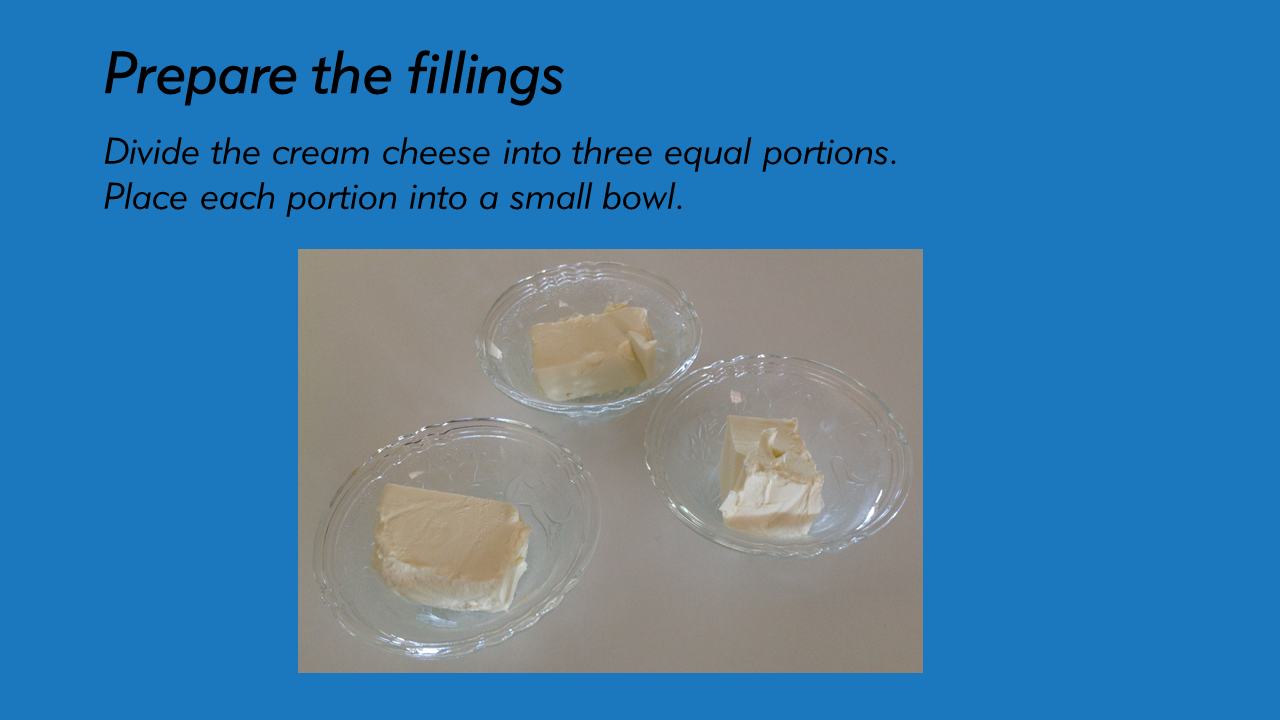 Prepare the fillings

Divide the cream cheese into three equal portions. Place each portion into a small bowl.